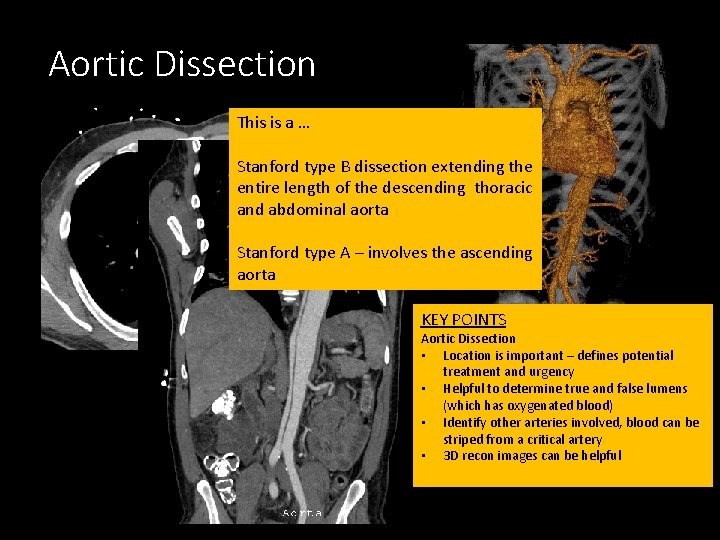 Aortic Dissection

This is a …

Stanford type B dissection extending the entire length of the descending thoracic and abdominal aorta

Stanford type A – involves the ascending aorta

KEY POINTS
Aortic Dissection
• Location is important – defines potential treatment and urgency
• Helpful to determine true and false lumens (which has oxygenated blood)
• Identify other arteries involved, blood can be striped from a critical artery
• 3D recon images can be helpful

Aorta